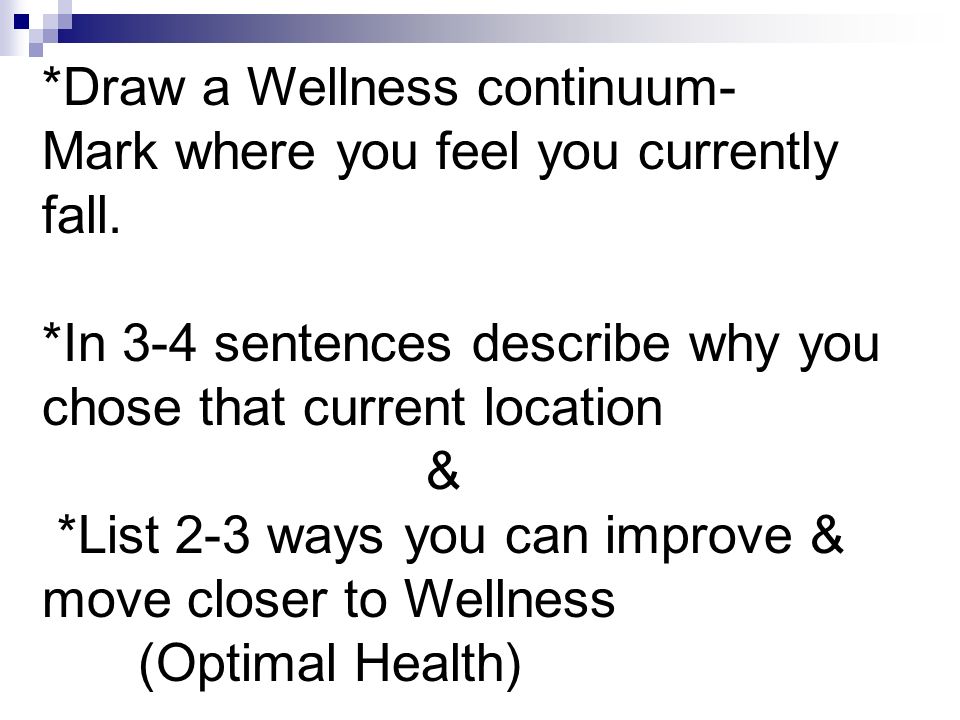 *Draw a Wellness continuum-
Mark where you feel you currently fall.

*In 3-4 sentences describe why you chose that current location

&

*List 2-3 ways you can improve & move closer to Wellness

(Optimal Health)